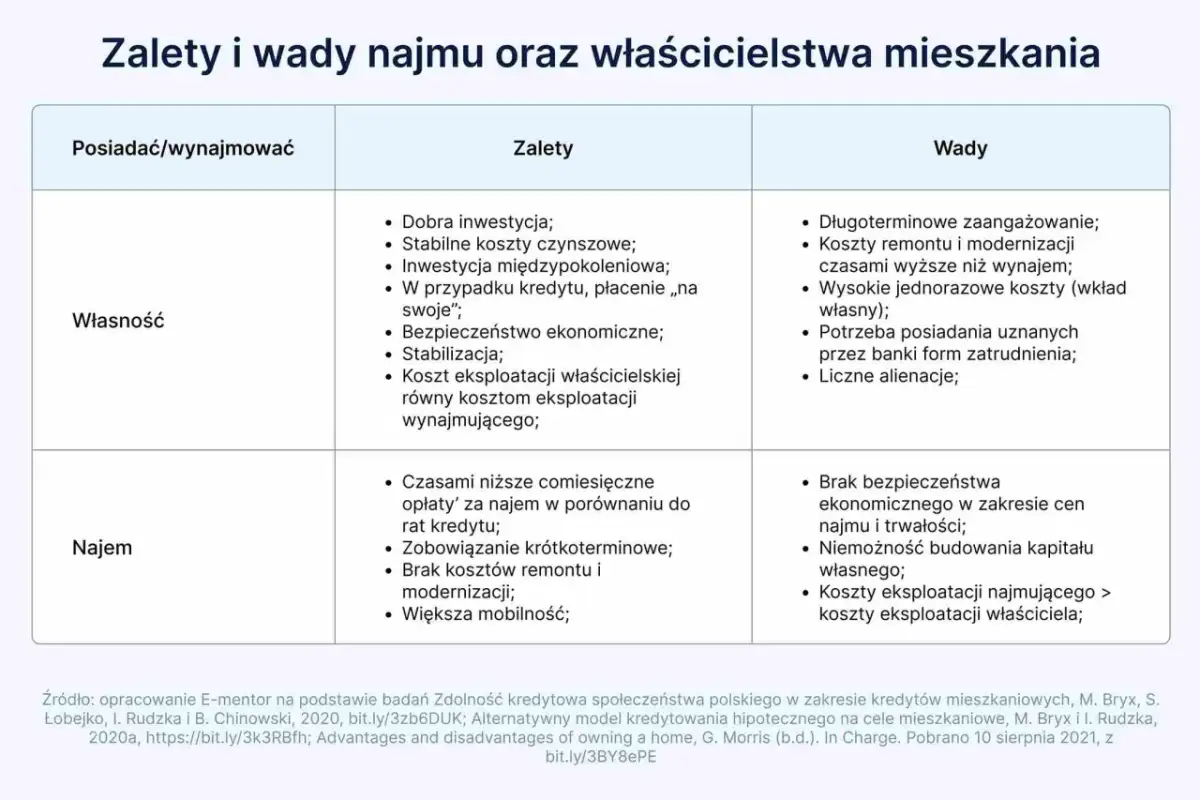 Zalety i wady najmu oraz właścicielstwa mieszkania

| Posiadać/wynajmować | Zalety | Wady |
|---|---|---|
| Własność | • Dobra inwestycja; • Stabilne koszty czynszowe; • Inwestycja międzypokoleniowa; • W przypadku kredytu, płacenie „na swoje"; • Bezpieczeństwo ekonomiczne; • Stabilizacja; • Koszt eksploatacji właścicielskiej równy kosztom eksploatacji wynajmującego; | • Długoterminowe zaangażowanie; • Koszty remontu i modernizacji czasami wyższe niż wynajem; • Wysokie jednorazowe koszty (wkład własny); • Potrzeba posiadania uznanych przez banki form zatrudnienia; • Liczne alienacje; |
| Najem | • Czasami niższe comiesięczne opłaty' za najem w porównaniu do rat kredytu; • Zobowiązanie krótkoterminowe; • Brak kosztów remontu i modernizacji; • Większa mobilność; | • Brak bezpieczeństwa ekonomicznego w zakresie cen najmu i trwałości; • Niemożność budowania kapitału własnego; • Koszty eksploatacji najmującego > koszty eksploatacji właściciela; |

Źródło: opracowanie E-mentor na podstawie badań Zdolność kredytowa społeczeństwa polskiego w zakresie kredytów mieszkaniowych, M. Bryx, S. Łobejko, I. Rudzka i B. Chinowski, 2020, bit.ly/3zb6DUK; Alternatywny model kredytowania hipotecznego na cele mieszkaniowe, M. Bryx i I. Rudzka, 2020a, https://bit.ly/3k3RBfh; Advantages and disadvantages of owning a home, G. Morris (b.d.). In Charge. Pobrano 10 sierpnia 2021, z bit.ly/3BY8ePE